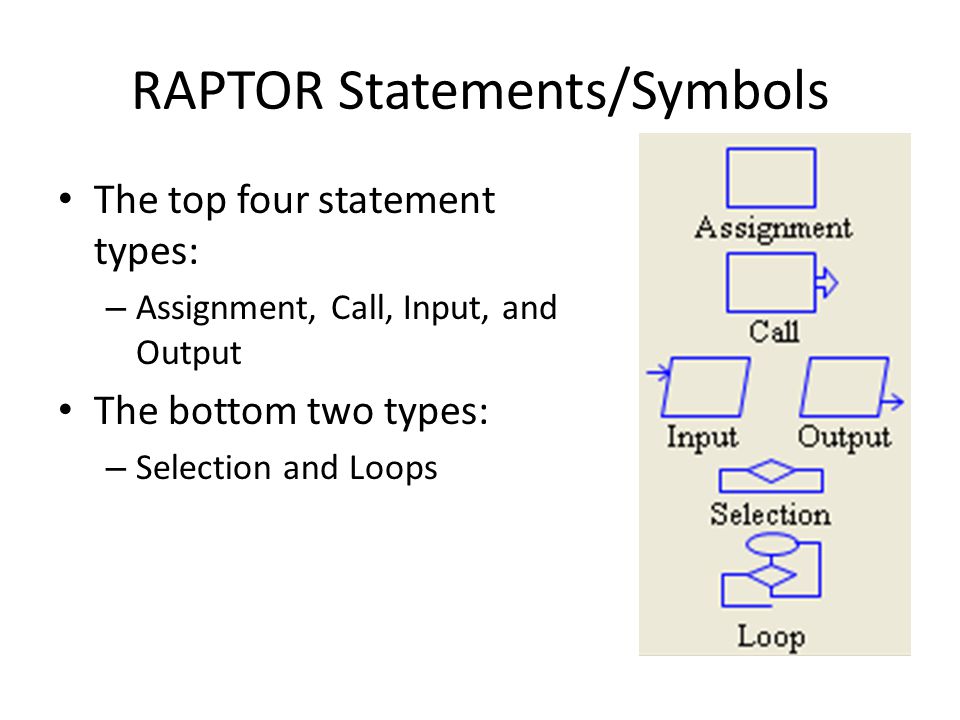 RAPTOR Statements/Symbols

• The top four statement types:

– Assignment, Call, Input, and Output

• The bottom two types:

– Selection and Loops

Assignment

Call

Input

Output

Selection

Loop